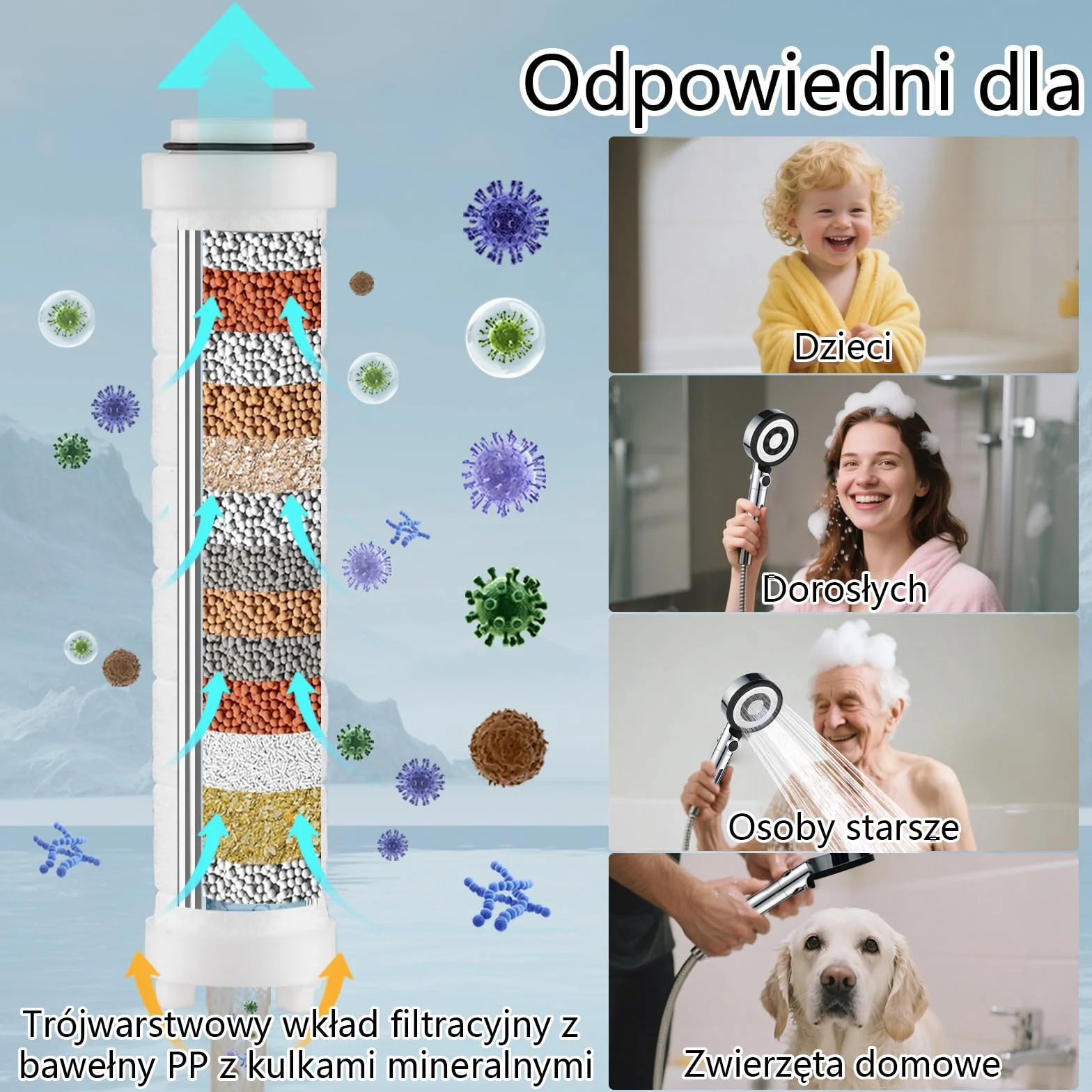 Odpowiedni dla

Dzieci

Dorosłych

Osoby starsze

Zwierzęta domowe

Trójwarstwowy wkład filtracyjny z bawełny PP z kulkami mineralnymi